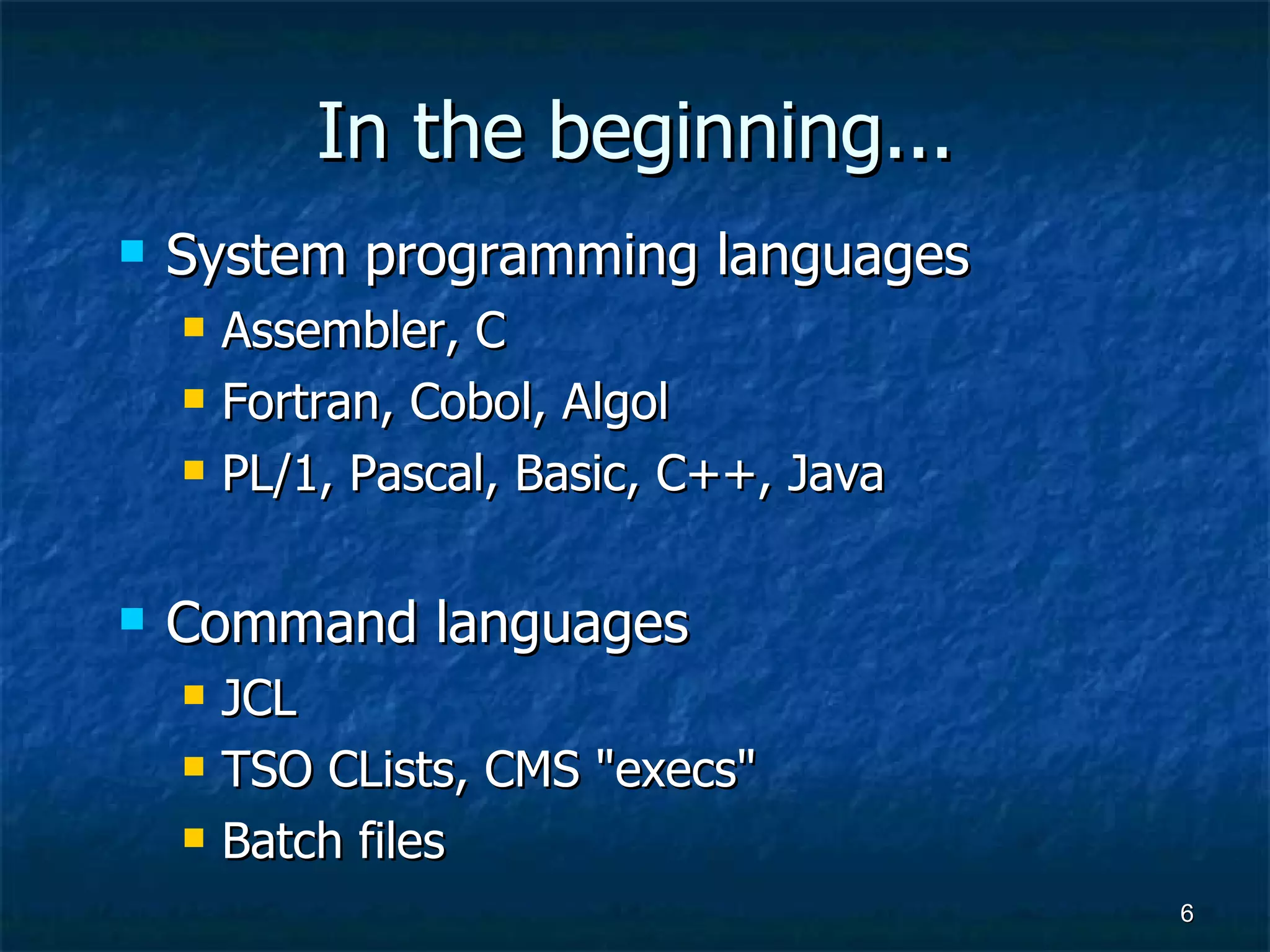 In the beginning...

- System programming languages
  - Assembler, C
  - Fortran, Cobol, Algol
  - PL/1, Pascal, Basic, C++, Java

- Command languages
  - JCL
  - TSO CLists, CMS "execs"
  - Batch files

6